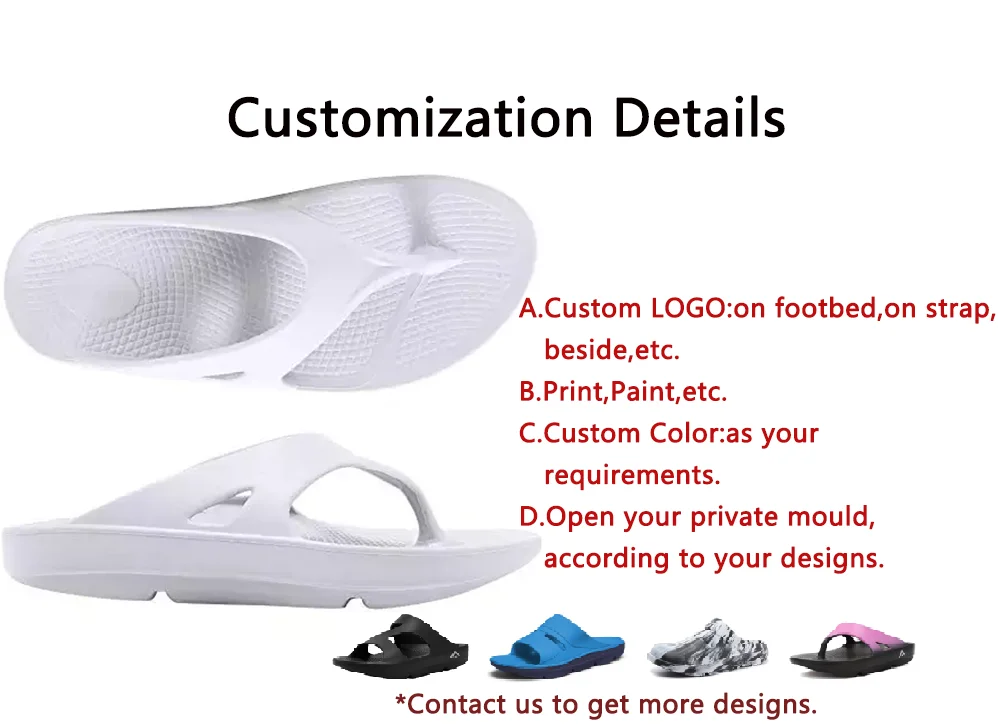 Customization Details

A.Custom LOGO:on footbed,on strap, beside,etc.

B.Print,Paint,etc.

C.Custom Color:as your requirements.

D.Open your private mould, according to your designs.

*Contact us to get more designs.